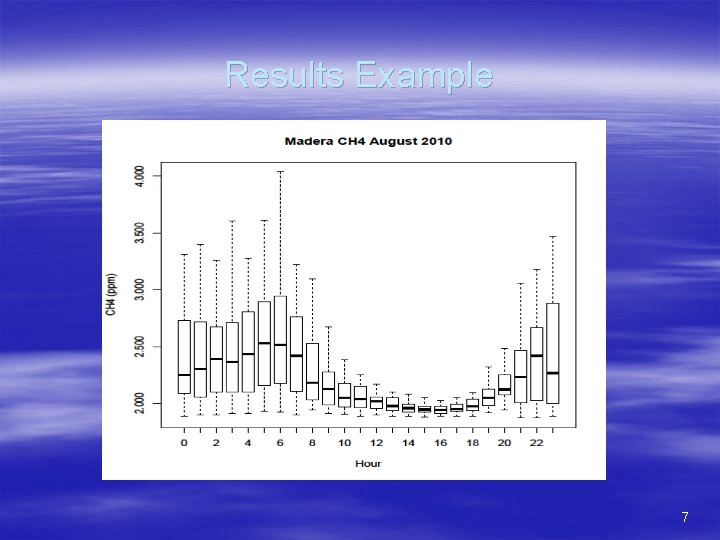 Results Example

Madera CH4 August 2010

CH4 (ppm)

4.000
3.500
3.000
2.500
2.000

0 2 4 6 8 10 12 14 16 18 20 22

Hour

7